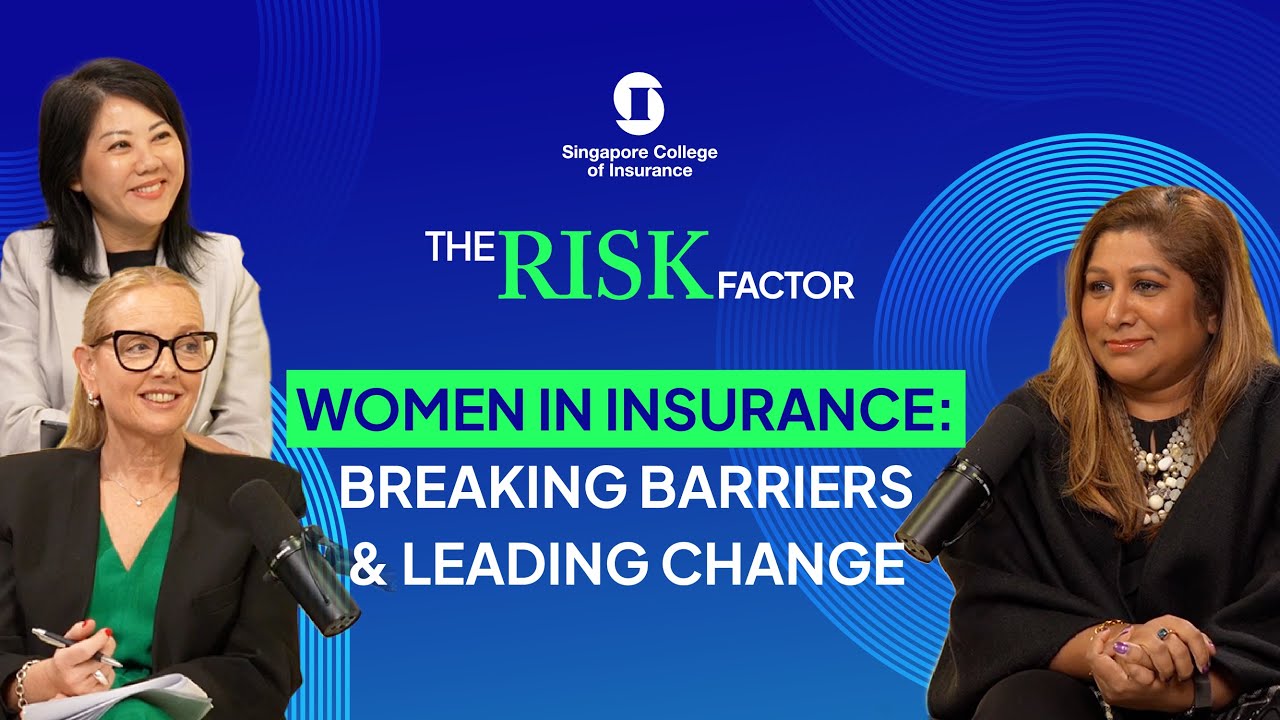 Singapore College of Insurance

THE RISK FACTOR

WOMEN IN INSURANCE: BREAKING BARRIERS & LEADING CHANGE